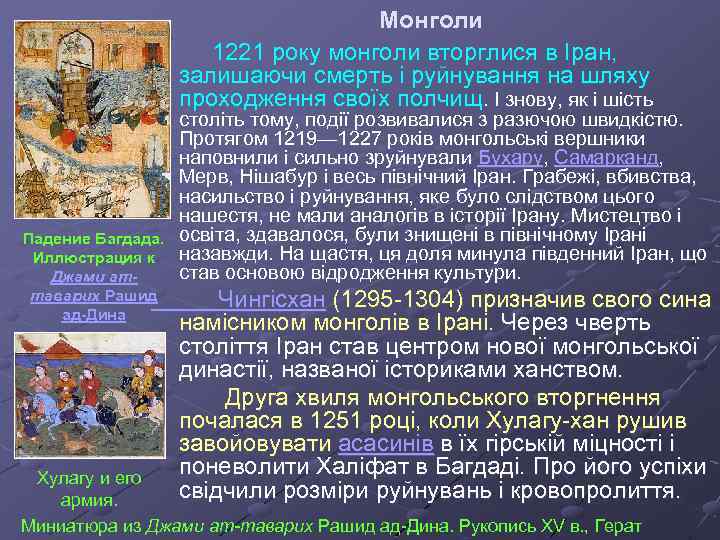 Монголи

1221 року монголи вторглися в Іран, залишаючи смерть і руйнування на шляху проходження своїх полчищ. І знову, як і шість століть тому, події розвивалися з разючою швидкістю. Протягом 1219—1227 років монгольські вершники наповнили і сильно зруйнували Бухару, Самарканд, Мерв, Нішабур і весь північний Іран. Грабежі, вбивства, насильство і руйнування, яке було слідством цього нашестя, не мали аналогів в історії Ірану. Мистецтво і освіта, здавалося, були знищені в північному Ірані назавжди. На щастя, ця доля минула південний Іран, що став основою відродження культури.

Чингісхан (1295-1304) призначив свого сина намісником монголів в Ірані. Через чверть століття Іран став центром нової монгольської династії, названої істориками ханством.

Друга хвиля монгольського вторгнення почалася в 1251 році, коли Хулагу-хан рушив завойовувати асасинів в їх гірській міцності і поневолити Халіфат в Багдаді. Про його успіхи свідчили розміри руйнувань і кровопролиття.

Падение Багдада. Иллюстрация к Джами ат-таварих Рашид ад-Дина

Хулагу и его армия.

Миниатюра из Джами ат-таварих Рашид ад-Дина. Рукопись XV в., Герат